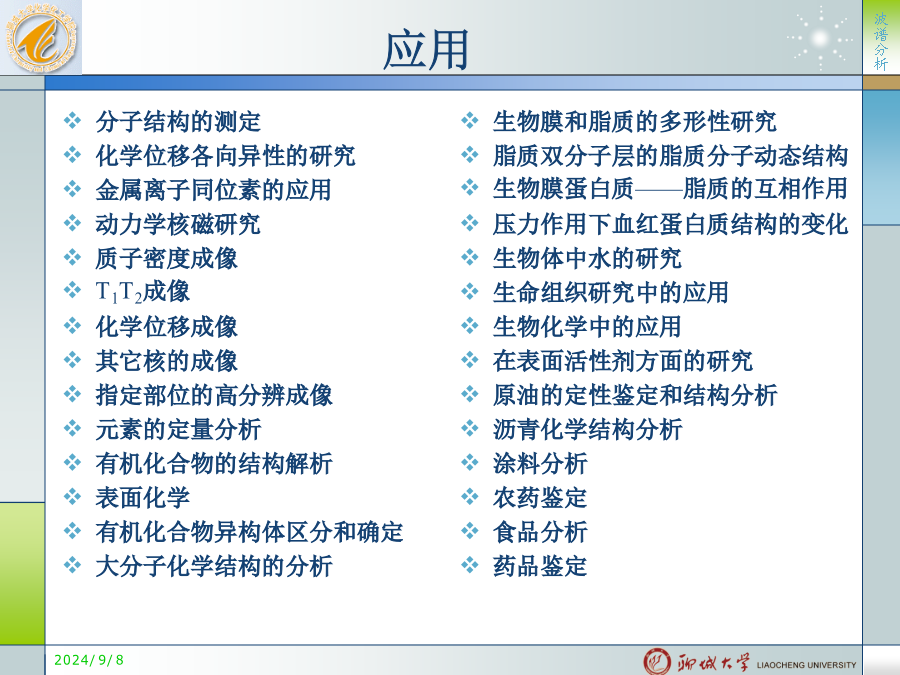 波谱分析

应用

❖ 分子结构的测定
❖ 化学位移各向异性的研究
❖ 金属离子同位素的应用
❖ 动力学核磁研究
❖ 质子密度成像
❖ $T_1T_2$成像
❖ 化学位移成像
❖ 其它核的成像
❖ 指定部位的高分辨成像
❖ 元素的定量分析
❖ 有机化合物的结构解析
❖ 表面化学
❖ 有机化合物异构体区分和确定
❖ 大分子化学结构的分析

❖ 生物膜和脂质的多形性研究
❖ 脂质双分子层的脂质分子动态结构
❖ 生物膜蛋白质——脂质的互相作用
❖ 压力作用下血红蛋白质结构的变化
❖ 生物体中水的研究
❖ 生命组织研究中的应用
❖ 生物化学中的应用
❖ 在表面活性剂方面的研究
❖ 原油的定性鉴定和结构分析
❖ 沥青化学结构分析
❖ 涂料分析
❖ 农药鉴定
❖ 食品分析
❖ 药品鉴定

2024/9/8

聊城大学 LIAOCHENG UNIVERSITY